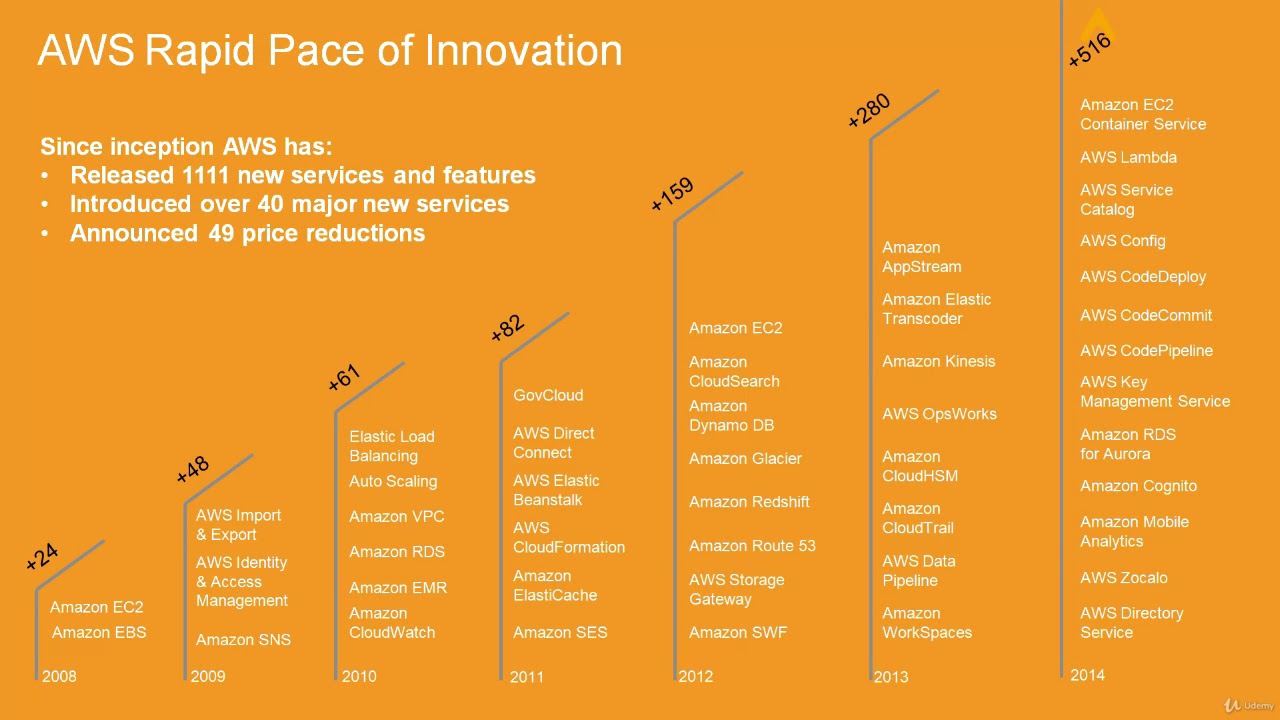 AWS Rapid Pace of Innovation

Since inception AWS has:
• Released 1111 new services and features
• Introduced over 40 major new services
• Announced 49 price reductions

+24
Amazon EC2
Amazon EBS
2008

+48
AWS Import & Export
AWS Identity & Access Management
Amazon SNS
2009

+61
Elastic Load Balancing
Auto Scaling
Amazon VPC
Amazon RDS
Amazon EMR
Amazon CloudWatch
2010

+82
GovCloud
AWS Direct Connect
AWS Elastic Beanstalk
AWS CloudFormation
Amazon ElastiCache
Amazon SES
2011

+159
Amazon EC2
Amazon CloudSearch
Amazon Dynamo DB
Amazon Glacier
Amazon Redshift
Amazon Route 53
AWS Storage Gateway
Amazon SWF
2012

+280
Amazon AppStream
Amazon Elastic Transcoder
Amazon Kinesis
AWS OpsWorks
Amazon CloudHSM
Amazon CloudTrail
AWS Data Pipeline
Amazon WorkSpaces
2013

+516
Amazon EC2 Container Service
AWS Lambda
AWS Service Catalog
AWS Config
AWS CodeDeploy
AWS CodeCommit
AWS CodePipeline
AWS Key Management Service
Amazon RDS for Aurora
Amazon Cognito
Amazon Mobile Analytics
AWS Zocalo
AWS Directory Service
2014

Udemy